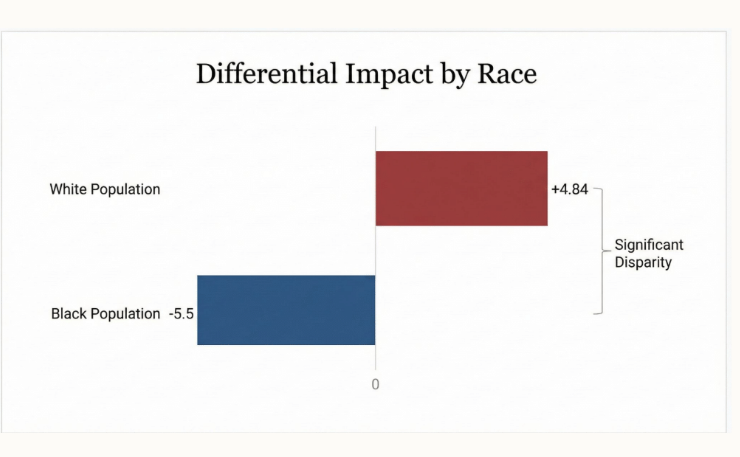 Differential Impact by Race

White Population

+4.84

Significant Disparity

Black Population -5.5

0